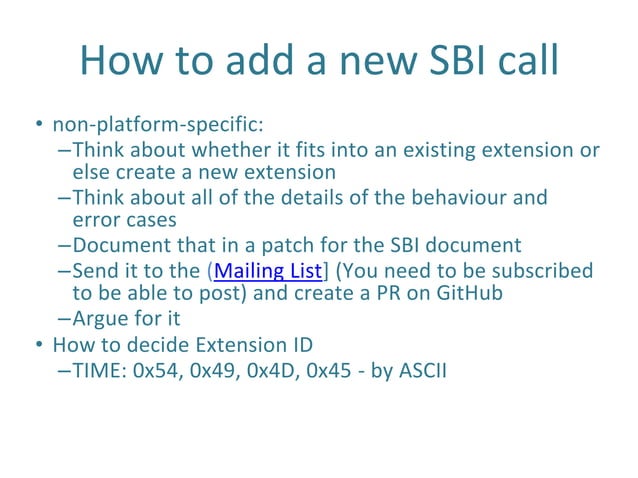 How to add a new SBI call

• non-platform-specific:
 – Think about whether it fits into an existing extension or else create a new extension
 – Think about all of the details of the behaviour and error cases
 – Document that in a patch for the SBI document
 – Send it to the (Mailing List] (You need to be subscribed to be able to post) and create a PR on GitHub
 – Argue for it
• How to decide Extension ID
 – TIME: 0x54, 0x49, 0x4D, 0x45 - by ASCII